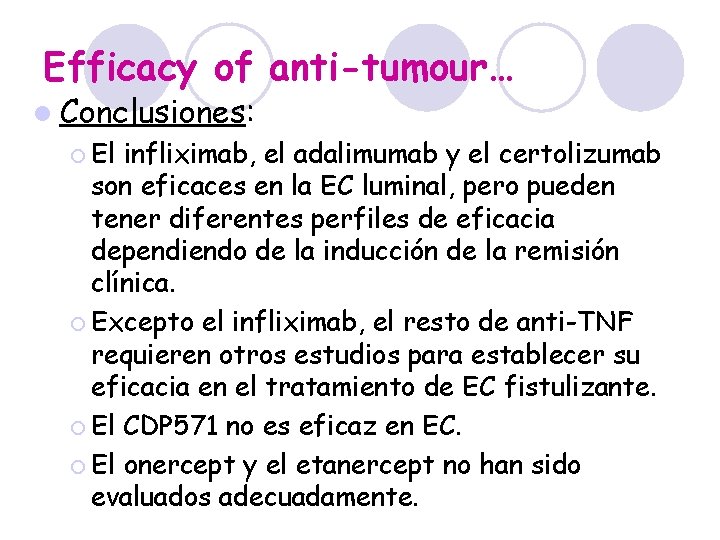 Efficacy of anti-tumour…

Conclusiones:

El infliximab, el adalimumab y el certolizumab son eficaces en la EC luminal, pero pueden tener diferentes perfiles de eficacia dependiendo de la inducción de la remisión clínica.

Excepto el infliximab, el resto de anti-TNF requieren otros estudios para establecer su eficacia en el tratamiento de EC fistulizante.

El CDP571 no es eficaz en EC.

El onercept y el etanercept no han sido evaluados adecuadamente.